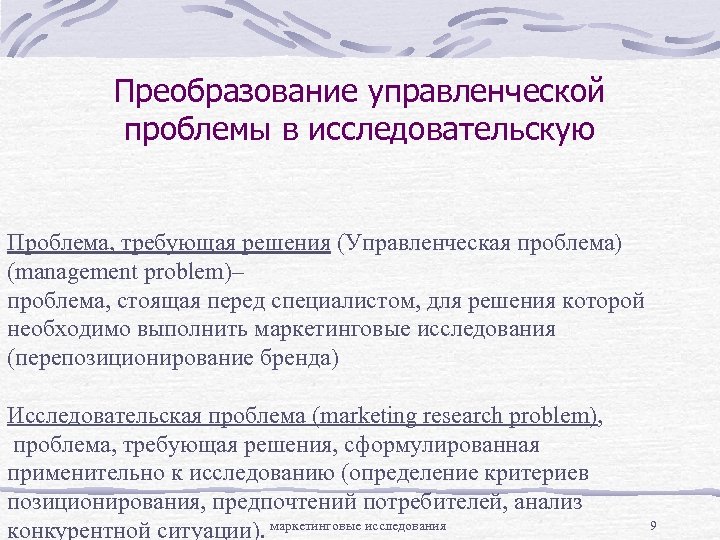 Преобразование управленческой проблемы в исследовательскую

Проблема, требующая решения (Управленческая проблема) (management problem)–
проблема, стоящая перед специалистом, для решения которой необходимо выполнить маркетинговые исследования (перепозиционирование бренда)

Исследовательская проблема (marketing research problem),
проблема, требующая решения, сформулированная применительно к исследованию (определение критериев позиционирования, предпочтений потребителей, анализ конкурентной ситуации).

маркетинговые исследования

9